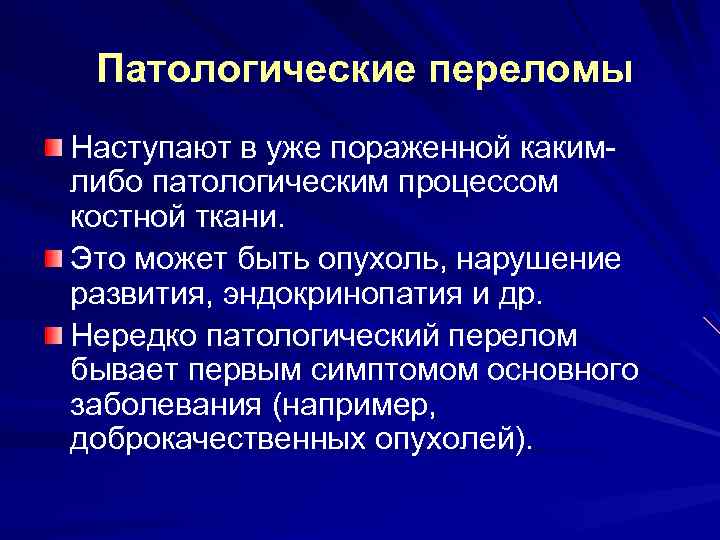 Патологические переломы

Наступают в уже пораженной каким-либо патологическим процессом костной ткани.

Это может быть опухоль, нарушение развития, эндокринопатия и др.

Нередко патологический перелом бывает первым симптомом основного заболевания (например, доброкачественных опухолей).